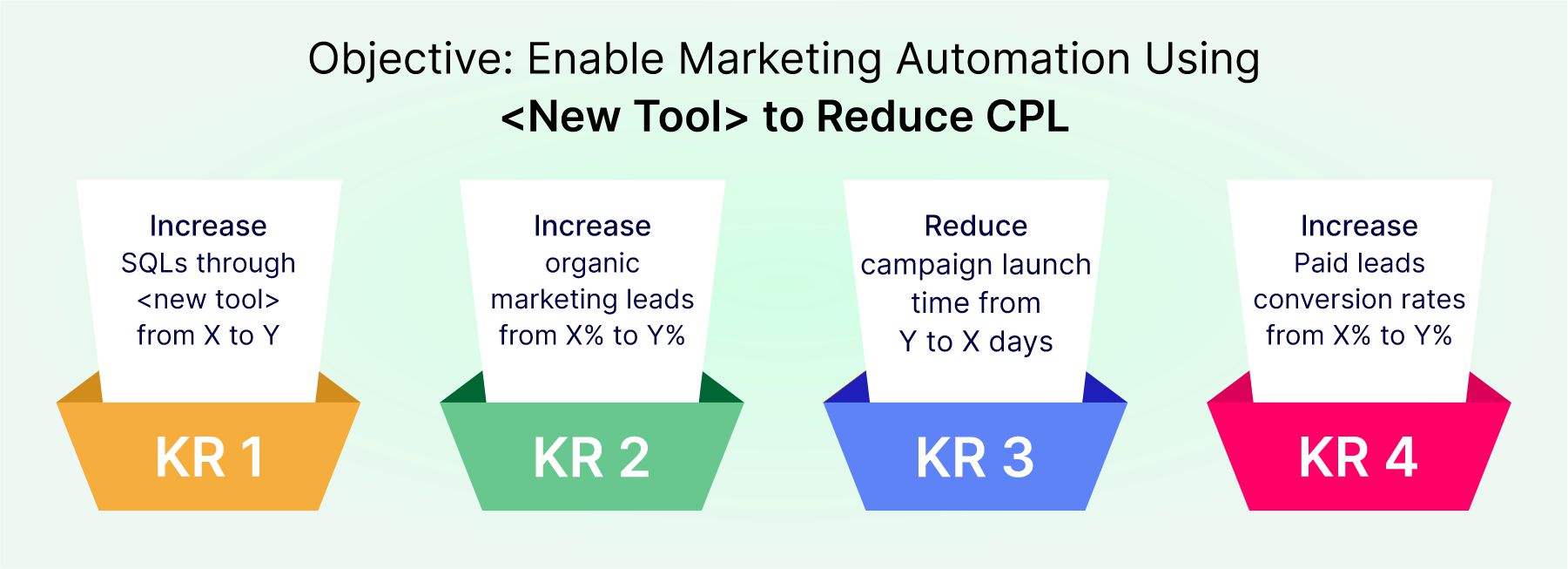 Objective: Enable Marketing Automation Using <New Tool> to Reduce CPL

Increase SQLs through <new tool> from X to Y

KR 1

Increase organic marketing leads from X% to Y%

KR 2

Reduce campaign launch time from Y to X days

KR 3

Increase Paid leads conversion rates from X% to Y%

KR 4